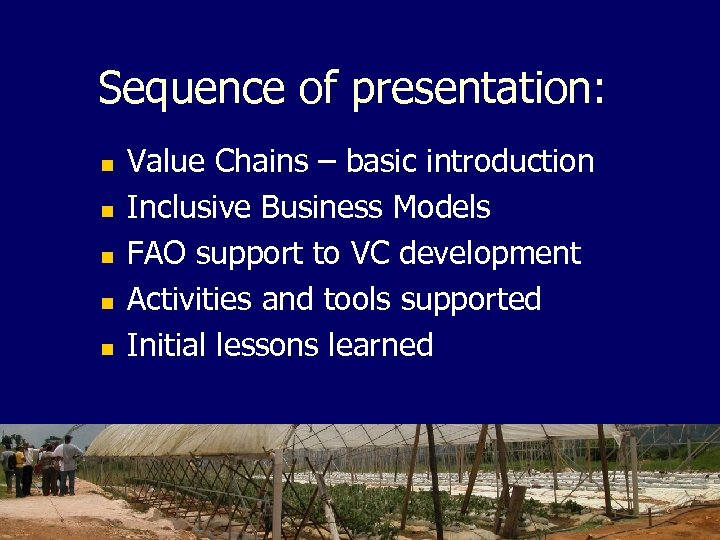 Sequence of presentation:

- Value Chains – basic introduction
- Inclusive Business Models
- FAO support to VC development
- Activities and tools supported
- Initial lessons learned